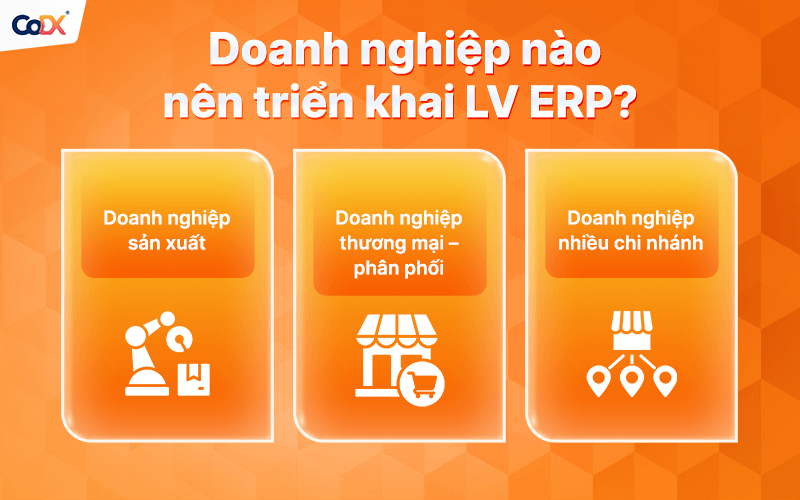 CoDX

Doanh nghiệp nào nên triển khai LV ERP?

Doanh nghiệp sản xuất

Doanh nghiệp thương mại – phân phối

Doanh nghiệp nhiều chi nhánh